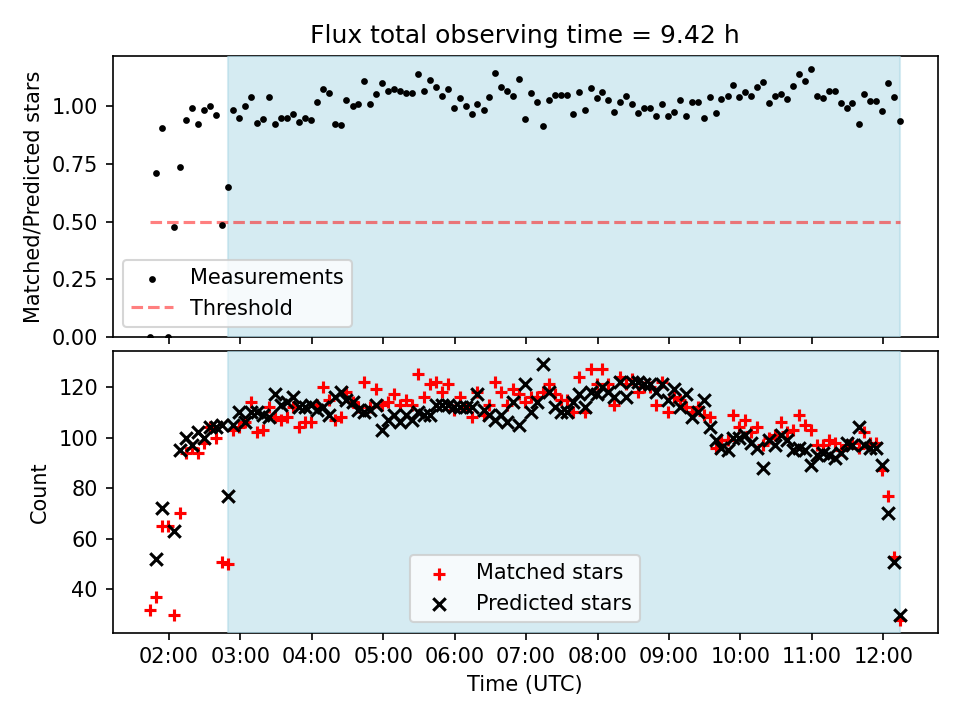 Flux total observing time = 9.42 h

Matched/Predicted stars

1.00
0.75
0.50
0.25
0.00

Measurements
Threshold

Count

120
100
80
60
40

Matched stars
Predicted stars

02:00 03:00 04:00 05:00 06:00 07:00 08:00 09:00 10:00 11:00 12:00

Time (UTC)